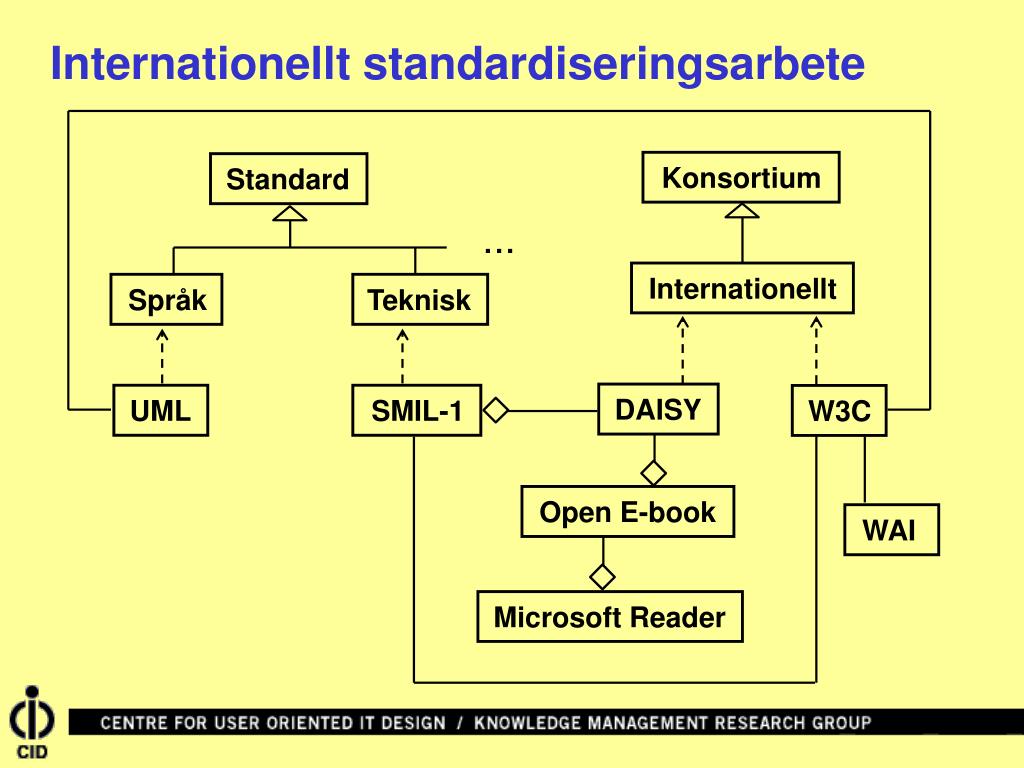 Internationellt standardiseringsarbete

Standard

Konsortium

…

Språk

Teknisk

Internationellt

UML

SMIL-1

DAISY

W3C

Open E-book

WAI

Microsoft Reader

CID

CENTRE FOR USER ORIENTED IT DESIGN / KNOWLEDGE MANAGEMENT RESEARCH GROUP